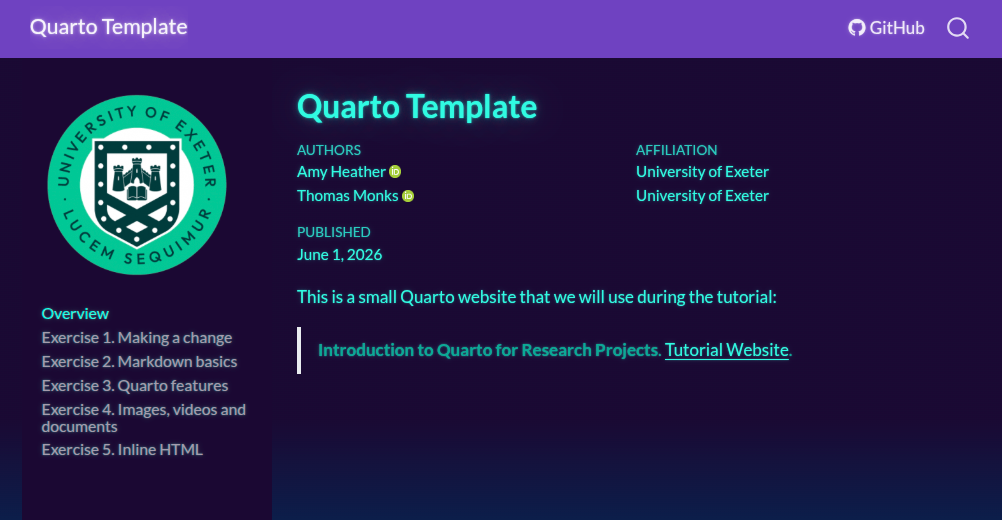 Quarto Template

GitHub

UNIVERSITY OF EXETER
LUCEM SEQUIMUR

Overview
Exercise 1. Making a change
Exercise 2. Markdown basics
Exercise 3. Quarto features
Exercise 4. Images, videos and documents
Exercise 5. Inline HTML

Quarto Template

AUTHORS
Amy Heather
Thomas Monks

AFFILIATION
University of Exeter
University of Exeter

PUBLISHED
June 1, 2026

This is a small Quarto website that we will use during the tutorial:

Introduction to Quarto for Research Projects. Tutorial Website.